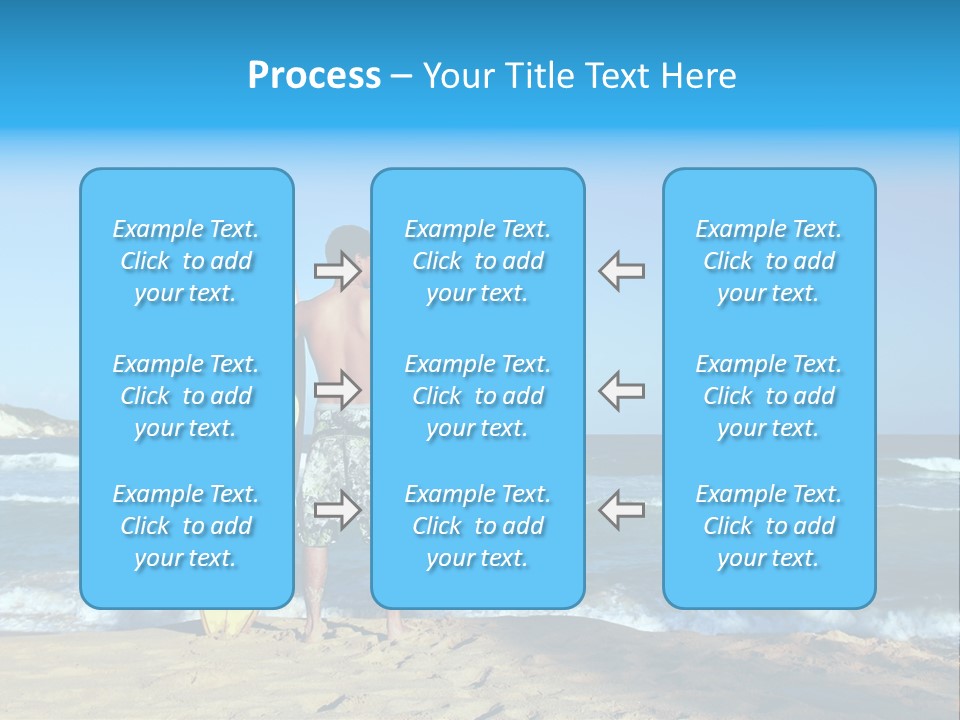 Process – Your Title Text Here

Example Text. Click to add your text.

Example Text. Click to add your text.

Example Text. Click to add your text.

Example Text. Click to add your text.

Example Text. Click to add your text.

Example Text. Click to add your text.

Example Text. Click to add your text.

Example Text. Click to add your text.

Example Text. Click to add your text.